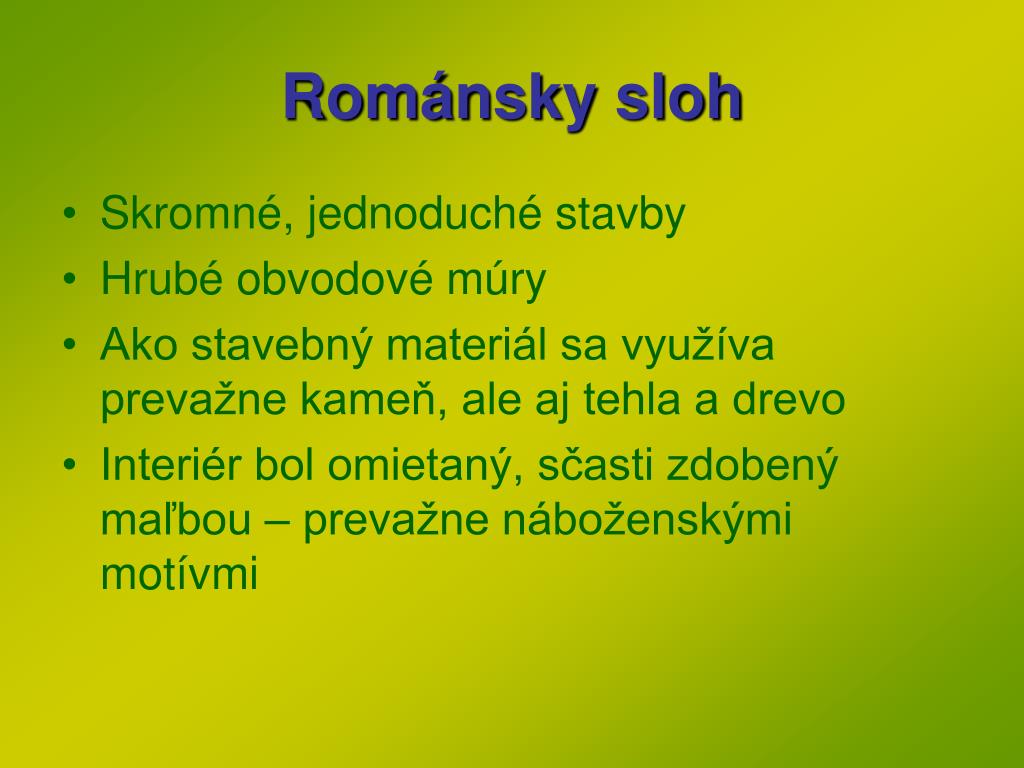 Románsky sloh

• Skromné, jednoduché stavby
• Hrubé obvodové múry
• Ako stavebný materiál sa využíva prevažne kameň, ale aj tehla a drevo
• Interiér bol omietaný, sčasti zdobený maľbou – prevažne náboženskými motívmi